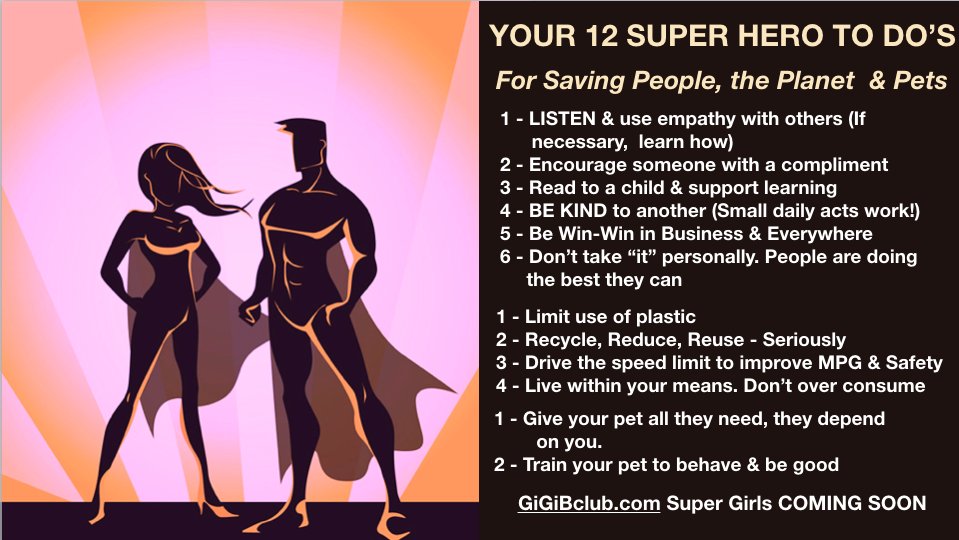 YOUR 12 SUPER HERO TO DO'S

For Saving People, the Planet & Pets

1 - LISTEN & use empathy with others (If necessary, learn how)
2 - Encourage someone with a compliment
3 - Read to a child & support learning
4 - BE KIND to another (Small daily acts work!)
5 - Be Win-Win in Business & Everywhere
6 - Don't take "it" personally. People are doing the best they can

1 - Limit use of plastic
2 - Recycle, Reduce, Reuse - Seriously
3 - Drive the speed limit to improve MPG & Safety
4 - Live within your means. Don't over consume

1 - Give your pet all they need, they depend on you.
2 - Train your pet to behave & be good

GiGiBclub.com Super Girls COMING SOON